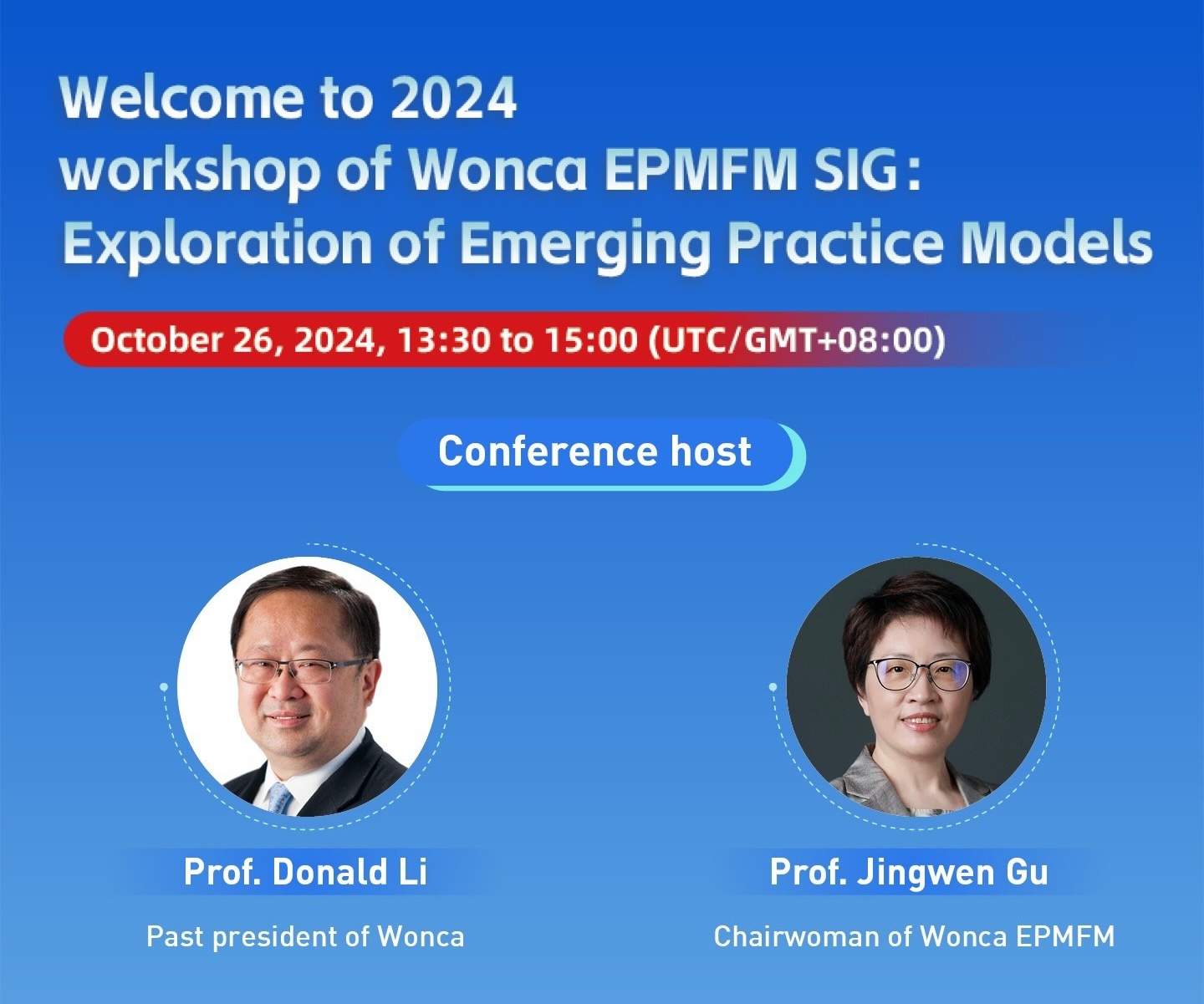 Welcome to 2024
workshop of Wonca EPMFM SIG:
Exploration of Emerging Practice Models

October 26, 2024, 13:30 to 15:00 (UTC/GMT+08:00)

Conference host

Prof. Donald Li

Past president of Wonca

Prof. Jingwen Gu

Chairwoman of Wonca EPMFM